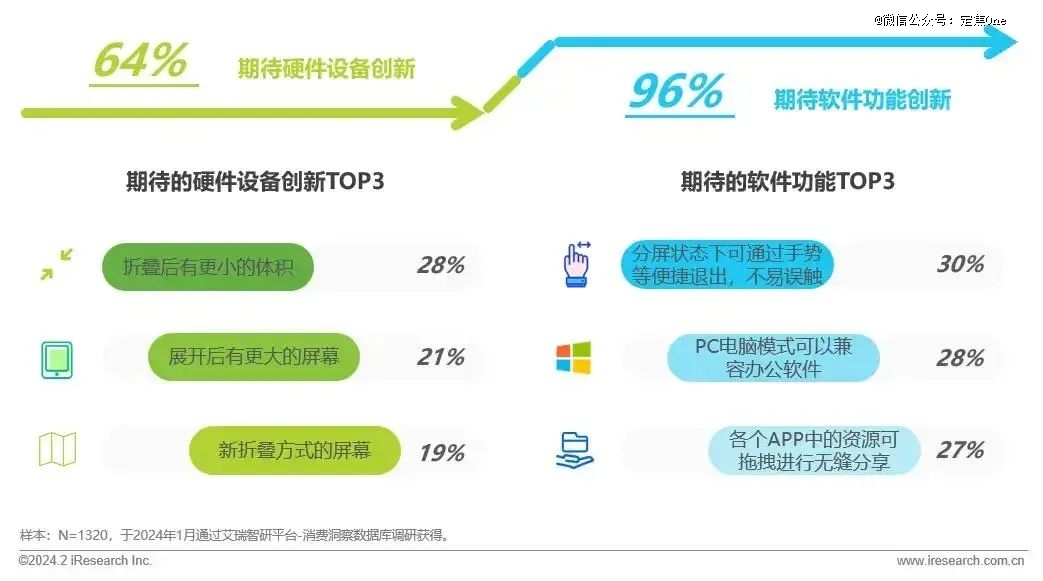 @微信公众号：定焦One

64% 期待硬件设备创新

96% 期待软件功能创新

期待的硬件设备创新TOP3

折叠后有更小的体积 28%

展开后有更大的屏幕 21%

新折叠方式的屏幕 19%

期待的软件功能TOP3

分屏状态下可通过手势等便捷退出，不易误触 30%

PC电脑模式可以兼容办公软件 28%

各个APP中的资源可拖拽进行无缝分享 27%

样本：N=1320，于2024年1月通过艾瑞智研平台-消费洞察数据库调研获得。

©2024.2 iResearch Inc.

www.iresearch.com.cn